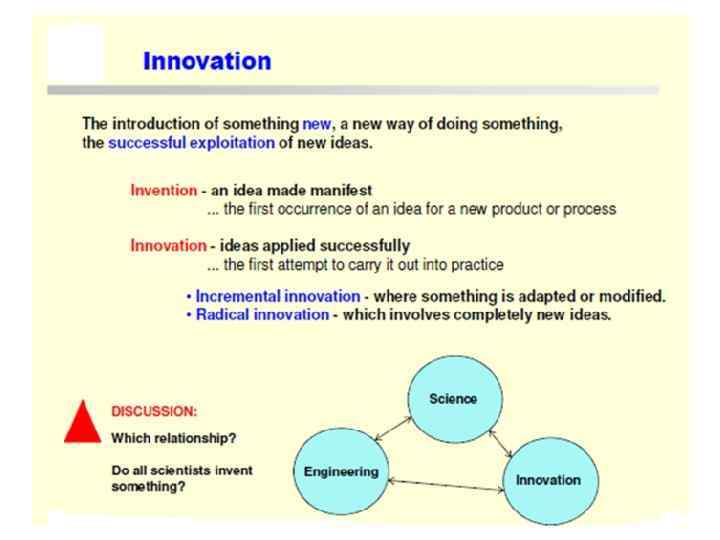 Innovation

The introduction of something new, a new way of doing something, the successful exploitation of new ideas.

Invention - an idea made manifest
... the first occurrence of an idea for a new product or process

Innovation - ideas applied successfully
... the first attempt to carry it out into practice

• Incremental innovation - where something is adapted or modified.
• Radical innovation - which involves completely new ideas.

DISCUSSION:

Which relationship?

Do all scientists invent something?

Science

Engineering

Innovation